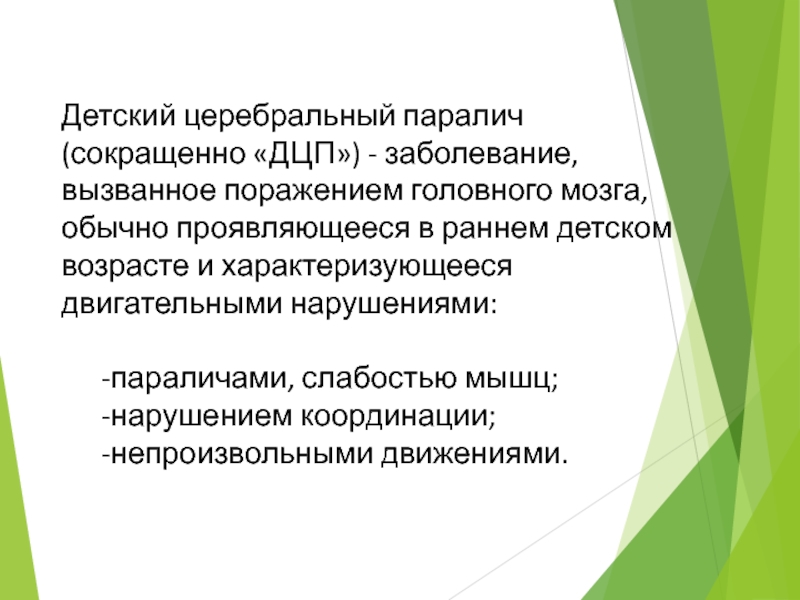 Детский церебральный паралич (сокращенно «ДЦП») - заболевание, вызванное поражением головного мозга, обычно проявляющееся в раннем детском возрасте и характеризующееся двигательными нарушениями:

-параличами, слабостью мышц;
-нарушением координации;
-непроизвольными движениями.